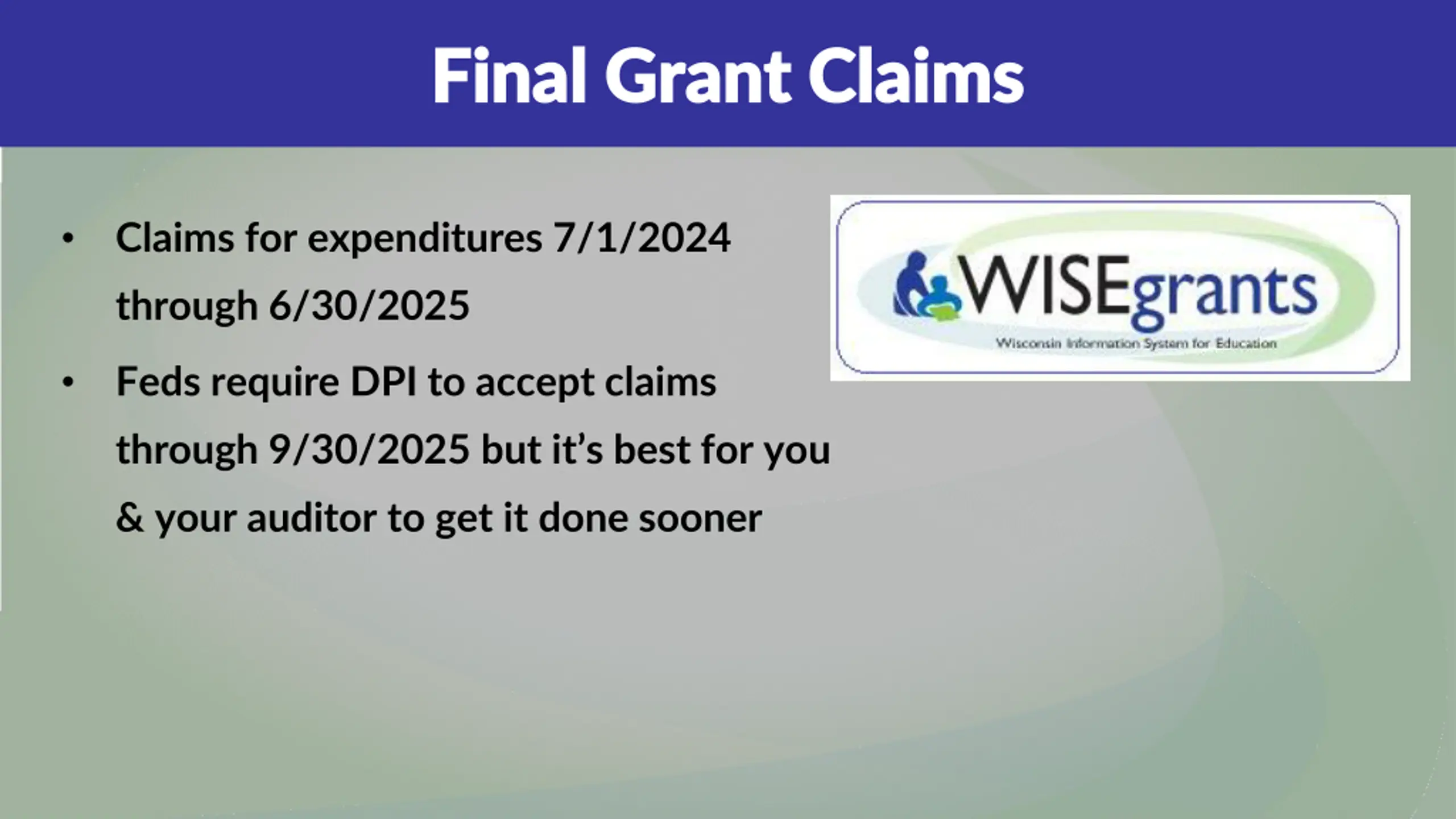 Final Grant Claims

• Claims for expenditures 7/1/2024 through 6/30/2025

• Feds require DPI to accept claims through 9/30/2025 but it’s best for you & your auditor to get it done sooner

WISEgrants
Wisconsin Information System for Education